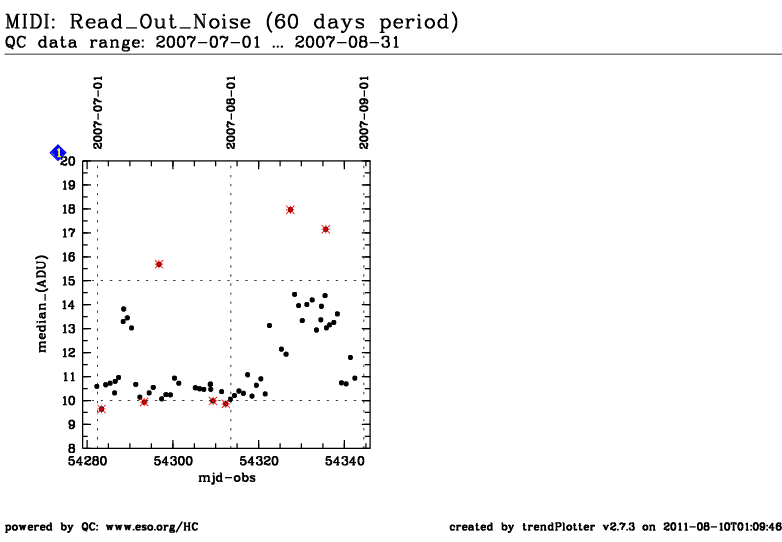 MIDI: Read_Out_Noise (60 days period)
QC data range: 2007-07-01 ... 2007-08-31

2007-07-01
2007-08-01
2007-09-01

1

20
19
18
17
16
15
14
13
12
11
10
9
8

median_(ADU)

54280
54300
54320
54340

mjd-obs

powered by QC: www.eso.org/HC

created by trendPlotter v2.7.3 on 2011-08-10T01:09:46